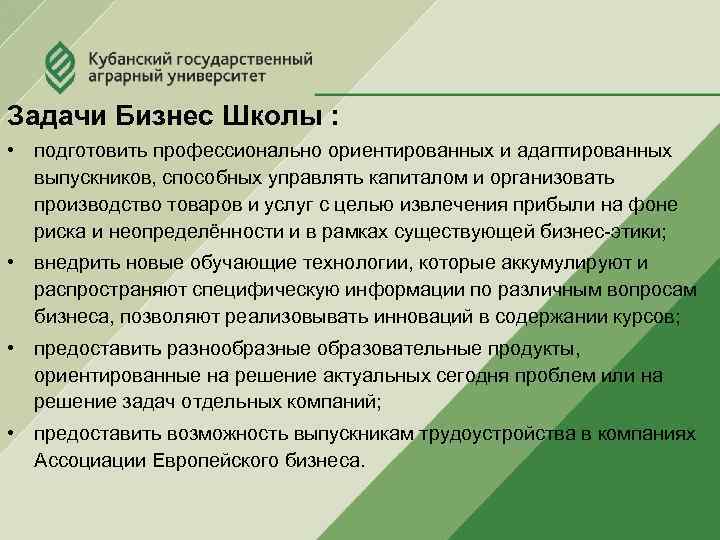 Кубанский государственный аграрный университет

Задачи Бизнес Школы :

• подготовить профессионально ориентированных и адаптированных выпускников, способных управлять капиталом и организовать производство товаров и услуг с целью извлечения прибыли на фоне риска и неопределённости и в рамках существующей бизнес-этики;

• внедрить новые обучающие технологии, которые аккумулируют и распространяют специфическую информации по различным вопросам бизнеса, позволяют реализовывать инноваций в содержании курсов;

• предоставить разнообразные образовательные продукты, ориентированные на решение актуальных сегодня проблем или на решение задач отдельных компаний;

• предоставить возможность выпускникам трудоустройства в компаниях Ассоциации Европейского бизнеса.